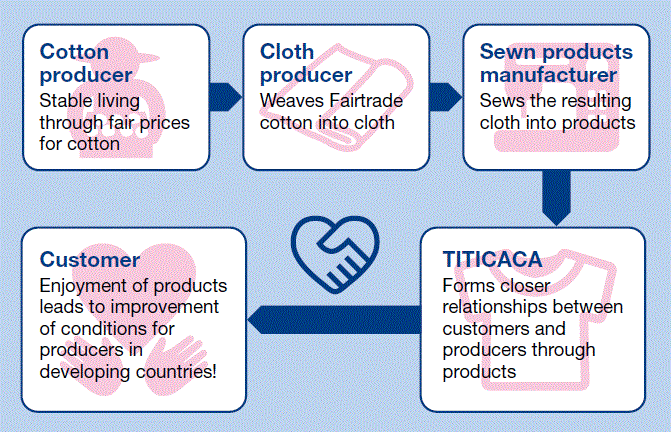 Cotton producer
Stable living through fair prices for cotton

Cloth producer
Weaves Fairtrade cotton into cloth

Sewn products manufacturer
Sews the resulting cloth into products

TITICACA
Forms closer relationships between customers and producers through products

Customer
Enjoyment of products leads to improvement of conditions for producers in developing countries!